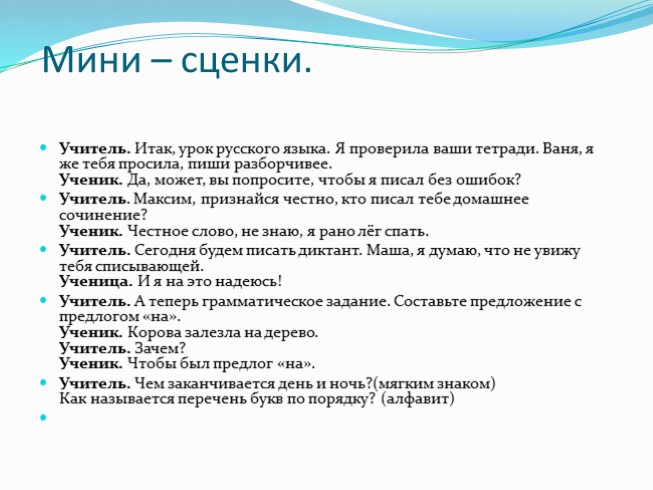 Мини – сценки.

Учитель. Итак, урок русского языка. Я проверила ваши тетради. Ваня, я же тебя просила, пиши разборчивее.
Ученик. Да, может, вы попросите, чтобы я писал без ошибок?

Учитель. Максим, признайся честно, кто писал тебе домашнее сочинение?
Ученик. Честное слово, не знаю, я рано лёг спать.

Учитель. Сегодня будем писать диктант. Маша, я думаю, что не увижу тебя списывающей.
Ученица. И я на это надеюсь!

Учитель. А теперь грамматическое задание. Составьте предложение с предлогом «на».
Ученик. Корова залезла на дерево.
Учитель. Зачем?
Ученик. Чтобы был предлог «на».

Учитель. Чем заканчивается день и ночь?(мягким знаком)
Как называется перечень букв по порядку? (алфавит)